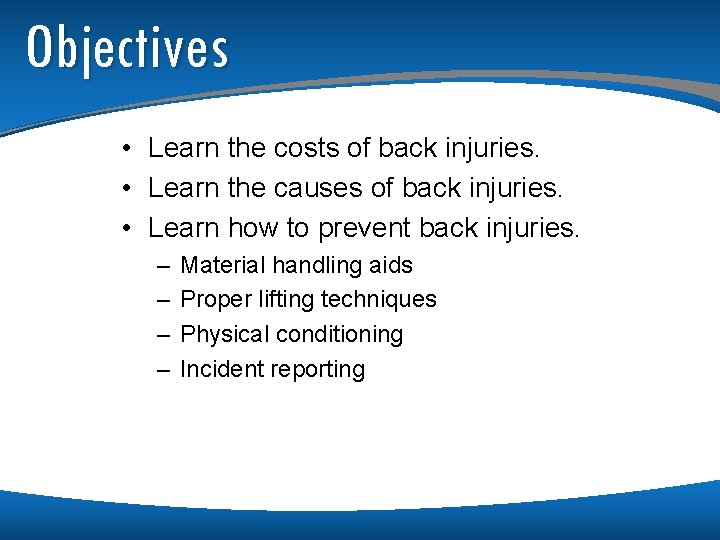 Objectives

• Learn the costs of back injuries.
• Learn the causes of back injuries.
• Learn how to prevent back injuries.
– Material handling aids
– Proper lifting techniques
– Physical conditioning
– Incident reporting